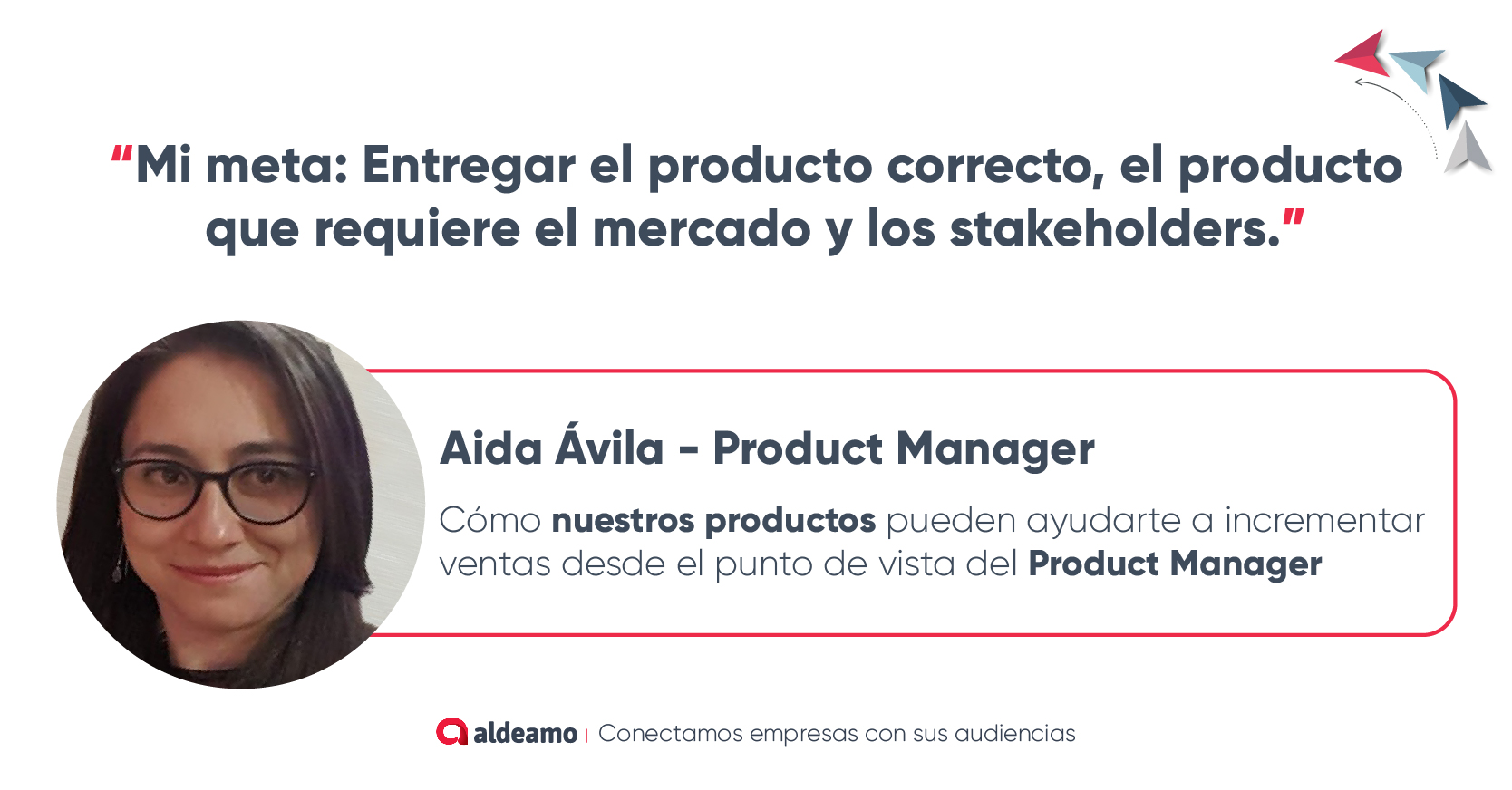 "Mi meta: Entregar el producto correcto, el producto que requiere el mercado y los stakeholders."

Aida Ávila - Product Manager

Cómo nuestros productos pueden ayudarte a incrementar ventas desde el punto de vista del Product Manager

aldeamo | Conectamos empresas con sus audiencias